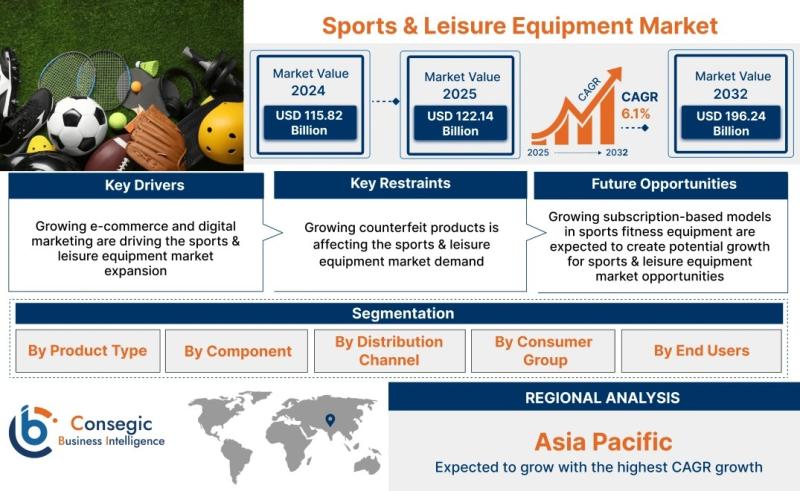 Sports & Leisure Equipment Market

Market Value 2024
USD 115.82 Billion

Market Value 2025
USD 122.14 Billion

CAGR
CAGR 6.1%
2025 2032

Market Value 2032
USD 196.24 Billion

Key Drivers
Growing e-commerce and digital marketing are driving the sports & leisure equipment market expansion

Key Restraints
Growing counterfeit products is affecting the sports & leisure equipment market demand

Future Opportunities
Growing subscription-based models in sports fitness equipment are expected to create potential growth for sports & leisure equipment market opportunities

Segmentation
By Product Type
By Component
By Distribution Channel
By Consumer Group
By End Users

Consegic Business Intelligence

REGIONAL ANALYSIS
Asia Pacific
Expected to grow with the highest CAGR growth